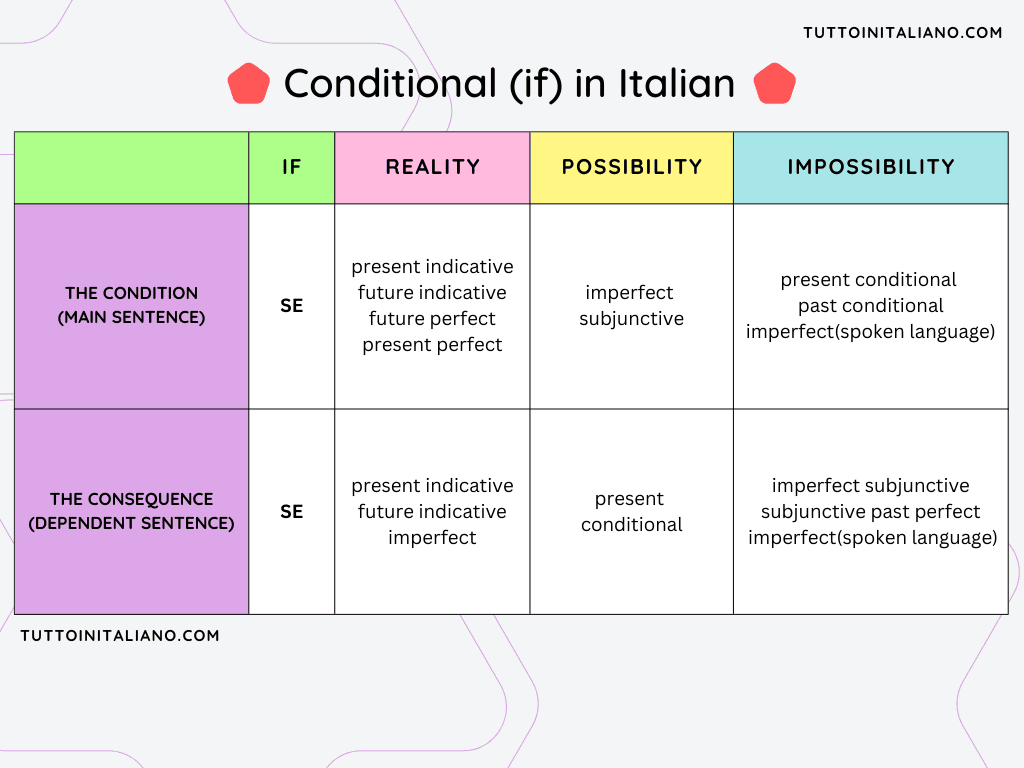 TUTTOINITALIANO.COM

Conditional (if) in Italian

| | IF | REALITY | POSSIBILITY | IMPOSSIBILITY |
|---|---|---|---|---|
| THE CONDITION (MAIN SENTENCE) | SE | present indicative future indicative future perfect present perfect | imperfect subjunctive | present conditional past conditional imperfect(spoken language) |
| THE CONSEQUENCE (DEPENDENT SENTENCE) | SE | present indicative future indicative imperfect | present conditional | imperfect subjunctive subjunctive past perfect imperfect(spoken language) |

TUTTOINITALIANO.COM